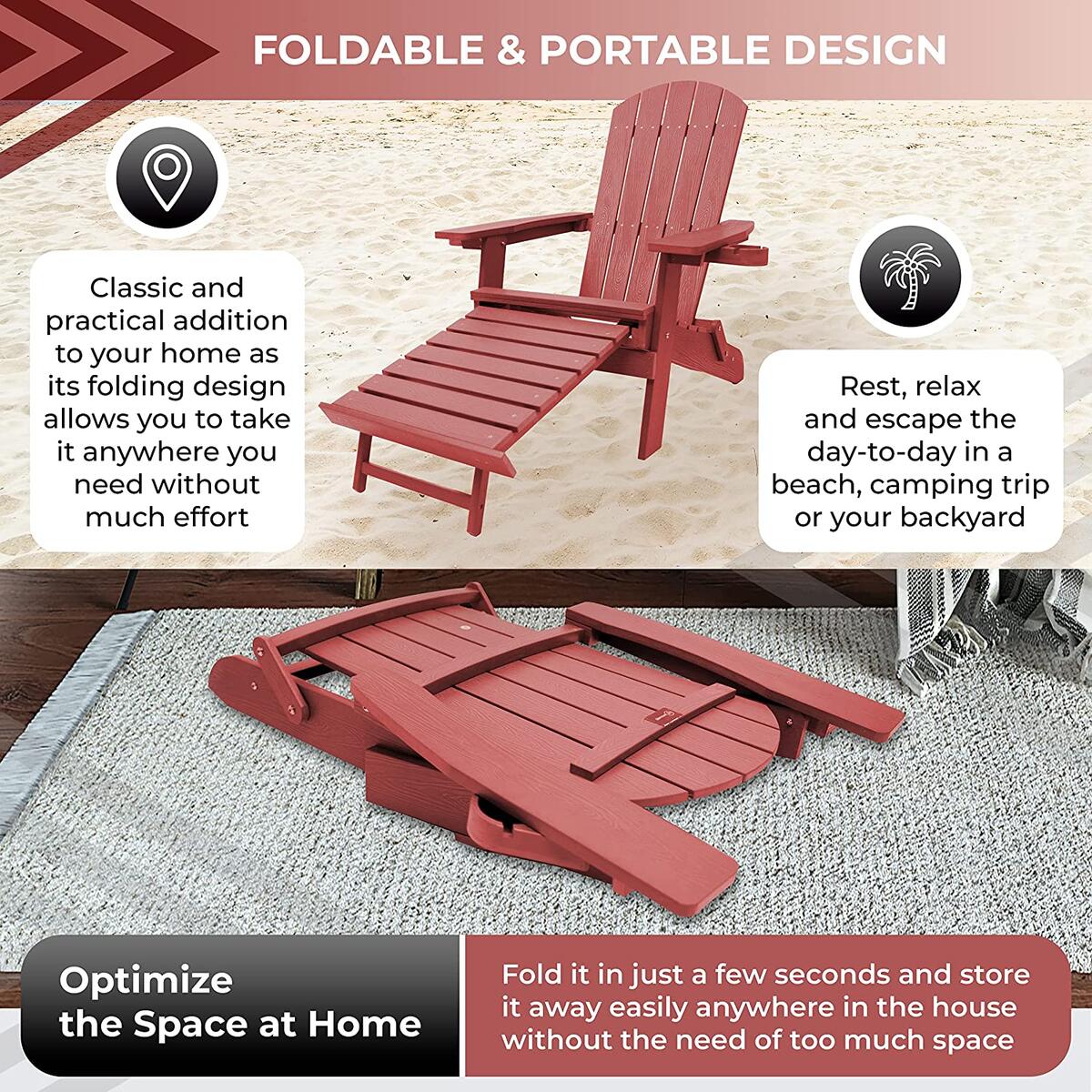 FOLDABLE & PORTABLE DESIGN

Classic and practical addition to your home as its folding design allows you to take it anywhere you need without much effort

Rest, relax and escape the day-to-day in a beach, camping trip or your backyard

Optimize the Space at Home

Fold it in just a few seconds and store it away easily anywhere in the house without the need of too much space